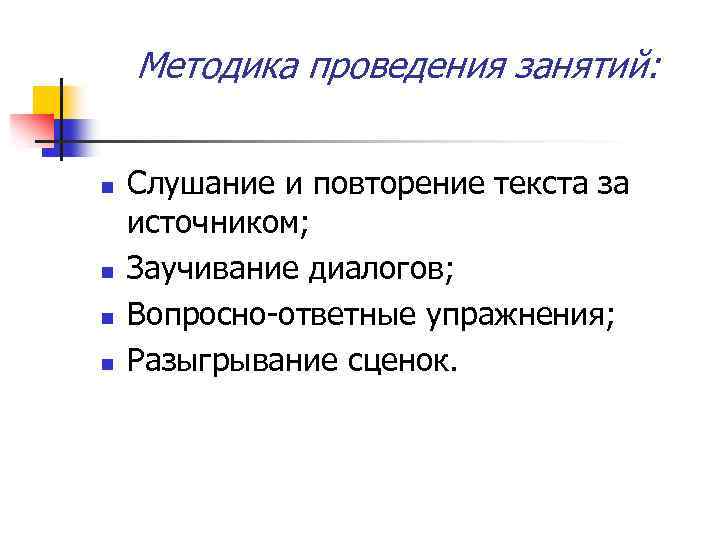 Методика проведения занятий:

- Слушание и повторение текста за источником;
- Заучивание диалогов;
- Вопросно-ответные упражнения;
- Разыгрывание сценок.